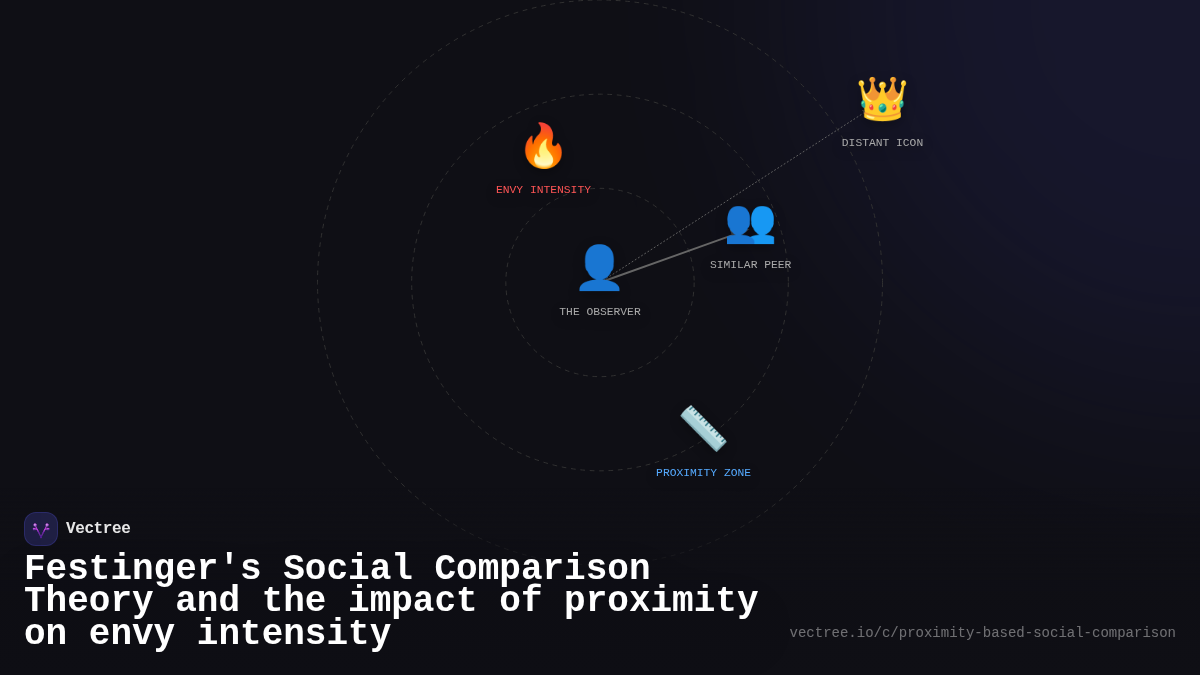 DISTANT ICON

ENVY INTENSITY

SIMILAR PEER

THE OBSERVER

PROXIMITY ZONE

Vectree

Festinger's Social Comparison Theory and the impact of proximity on envy intensity

vectree.io/c/proximity-based-social-comparison